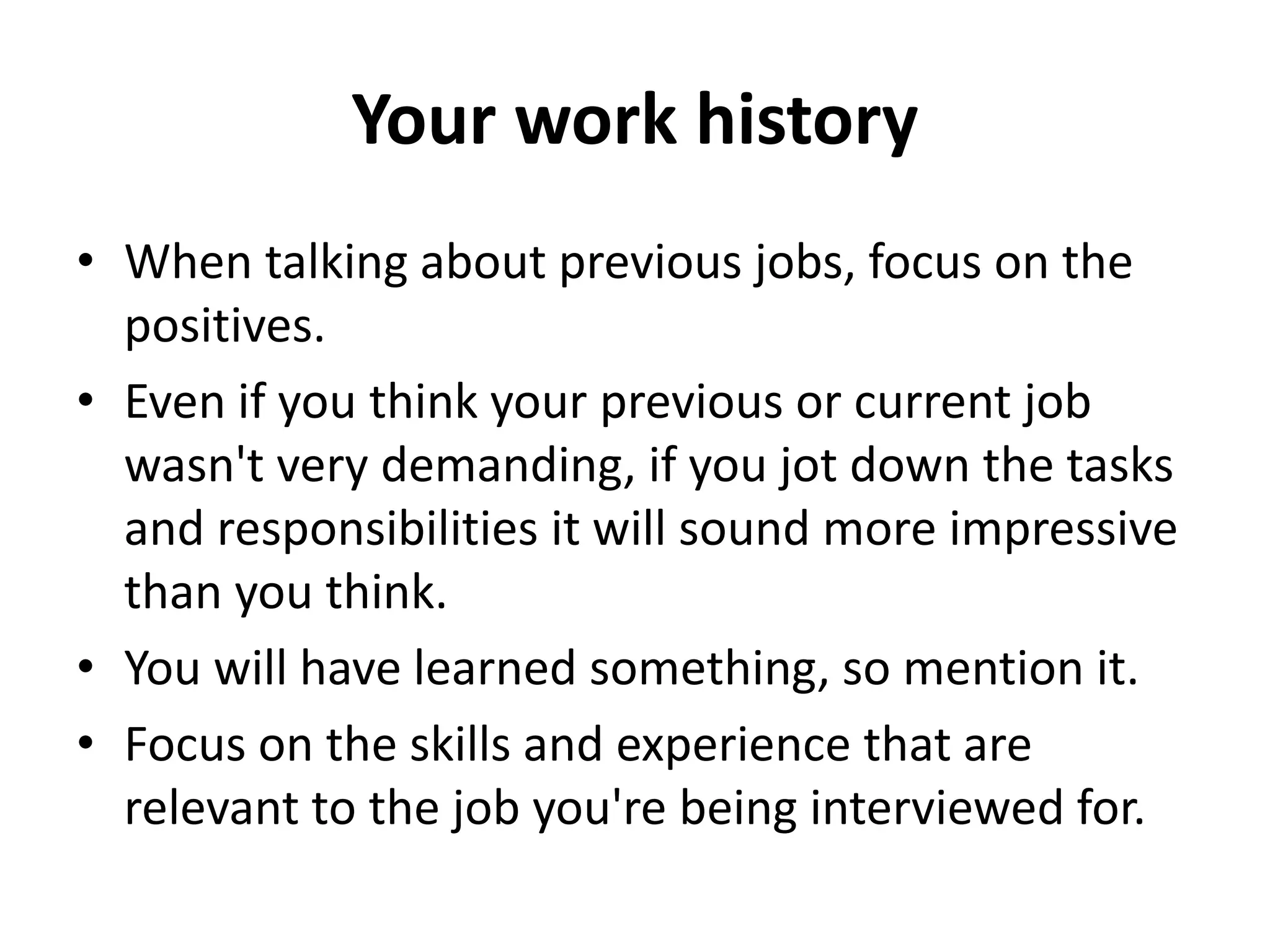 Your work history

• When talking about previous jobs, focus on the positives.
• Even if you think your previous or current job wasn't very demanding, if you jot down the tasks and responsibilities it will sound more impressive than you think.
• You will have learned something, so mention it.
• Focus on the skills and experience that are relevant to the job you're being interviewed for.